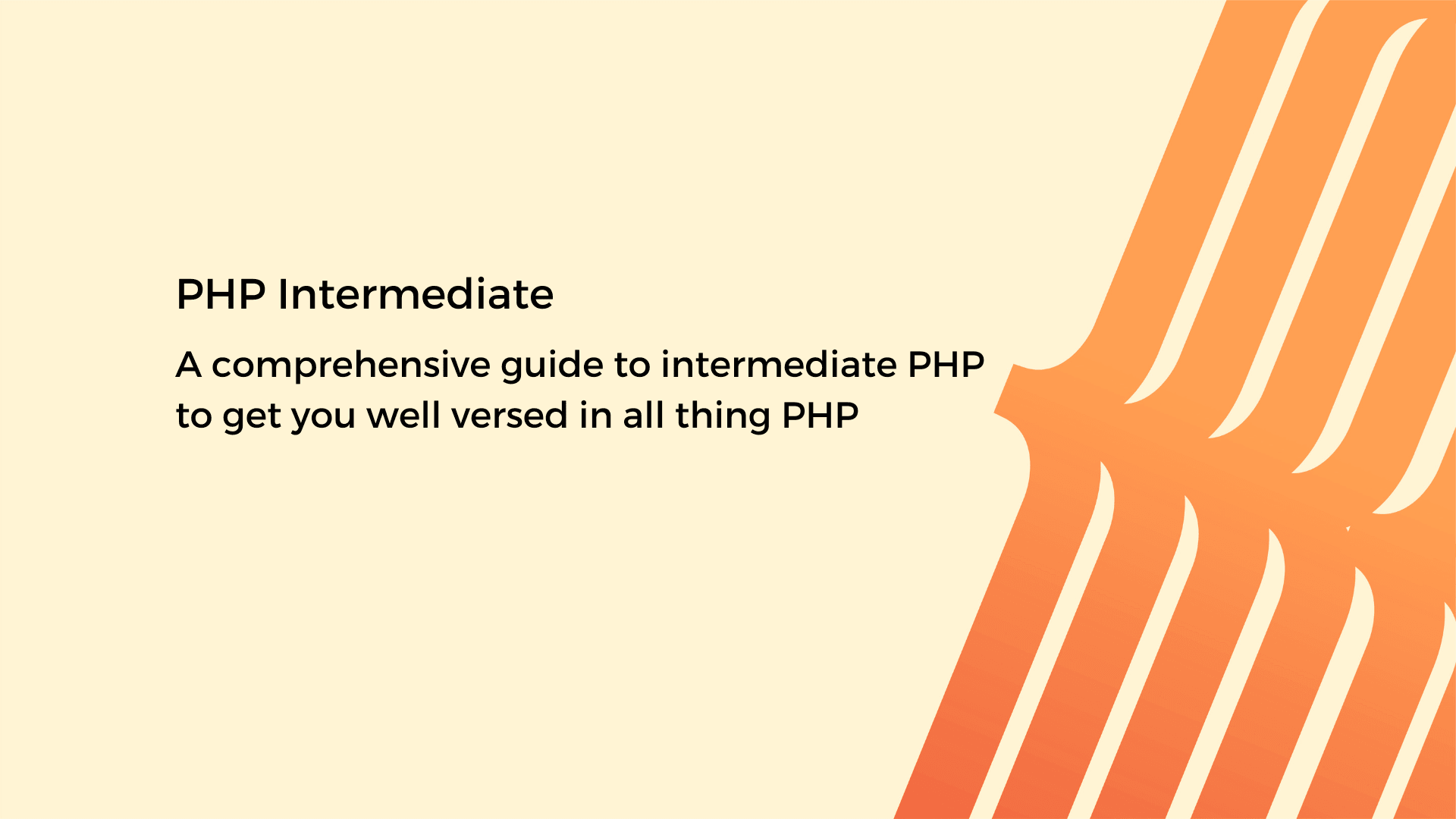 PHP Intermediate

A comprehensive guide to intermediate PHP to get you well versed in all thing PHP